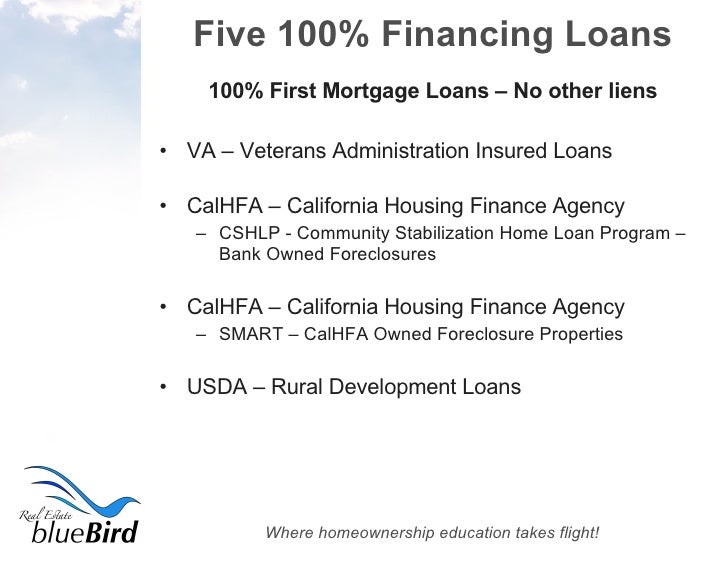 Five 100% Financing Loans

100% First Mortgage Loans – No other liens

• VA – Veterans Administration Insured Loans

• CalHFA – California Housing Finance Agency
  – CSHLP - Community Stabilization Home Loan Program – Bank Owned Foreclosures

• CalHFA – California Housing Finance Agency
  – SMART – CalHFA Owned Foreclosure Properties

• USDA – Rural Development Loans

Real Estate blueBird

Where homeownership education takes flight!